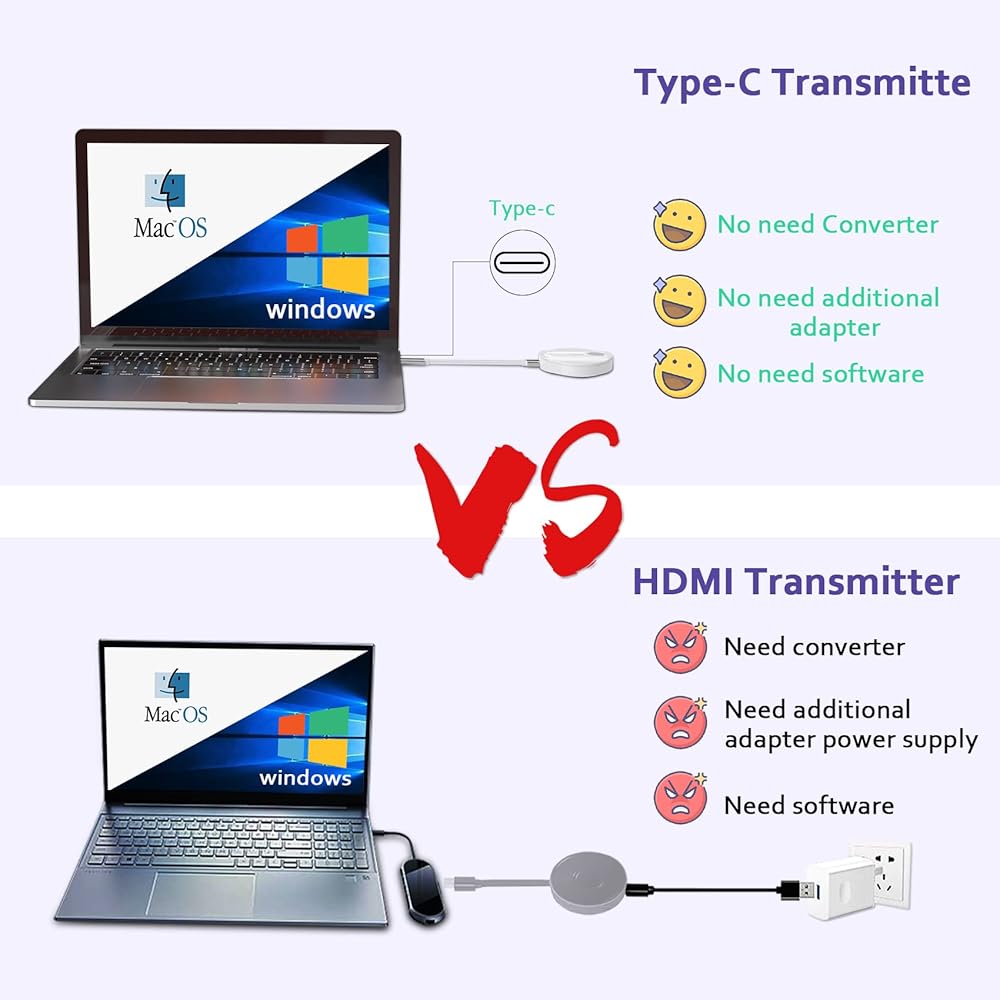 Type-C Transmitte

Mac OS

windows

Type-c

No need Converter

No need additional adapter

No need software

VS

HDMI Transmitter

Mac OS

windows

Need converter

Need additional adapter power supply

Need software